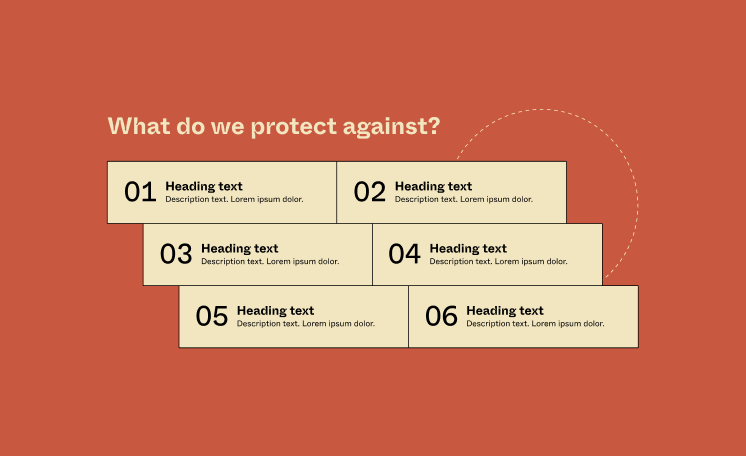 What do we protect against?

01 Heading text
Description text. Lorem ipsum dolor.

02 Heading text
Description text. Lorem ipsum dolor.

03 Heading text
Description text. Lorem ipsum dolor.

04 Heading text
Description text. Lorem ipsum dolor.

05 Heading text
Description text. Lorem ipsum dolor.

06 Heading text
Description text. Lorem ipsum dolor.